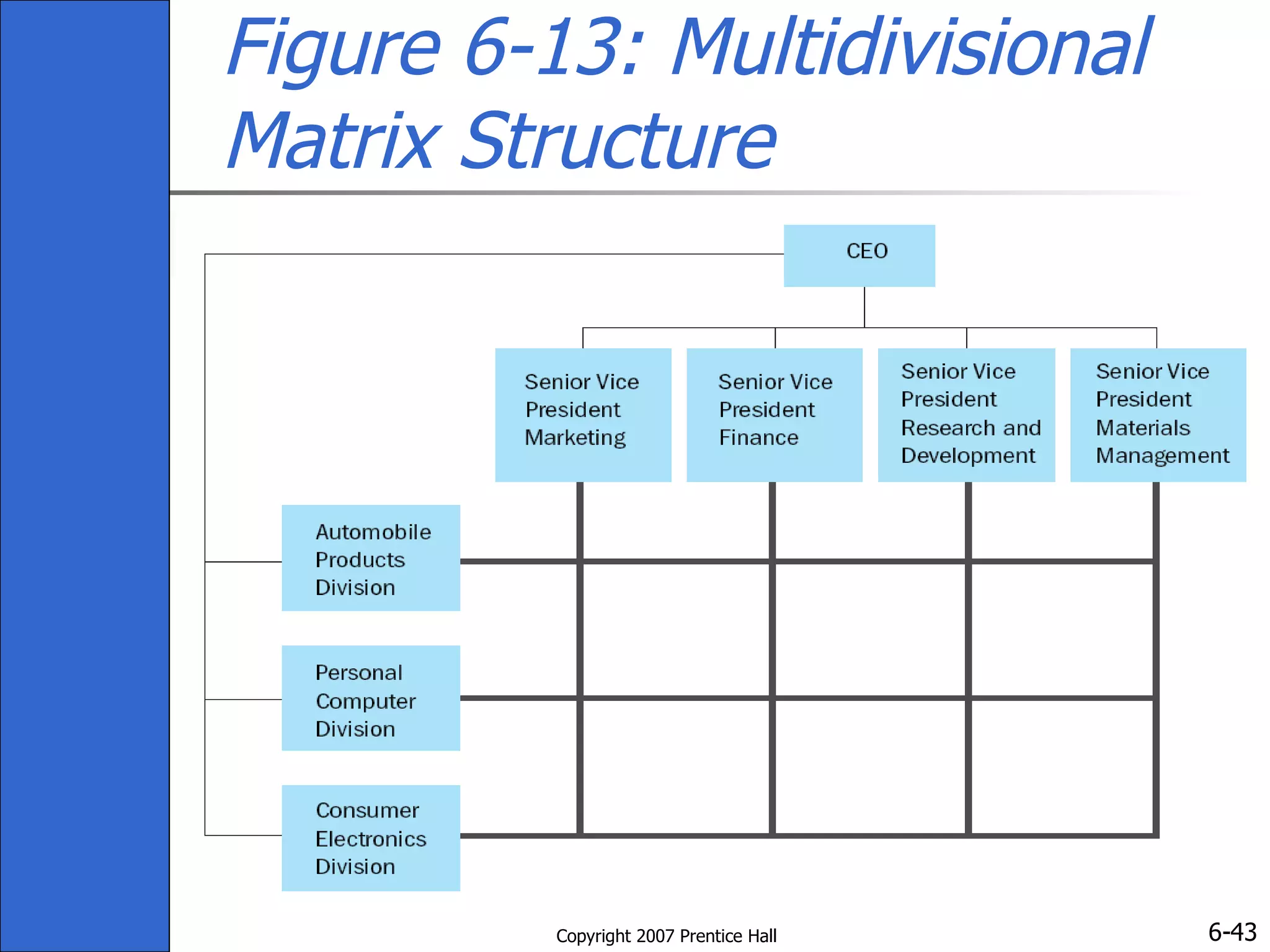 Figure 6-13: Multidivisional Matrix Structure

CEO

Senior Vice President Marketing

Senior Vice President Finance

Senior Vice President Research and Development

Senior Vice President Materials Management

Automobile Products Division

Personal Computer Division

Consumer Electronics Division

Copyright 2007 Prentice Hall

6-43